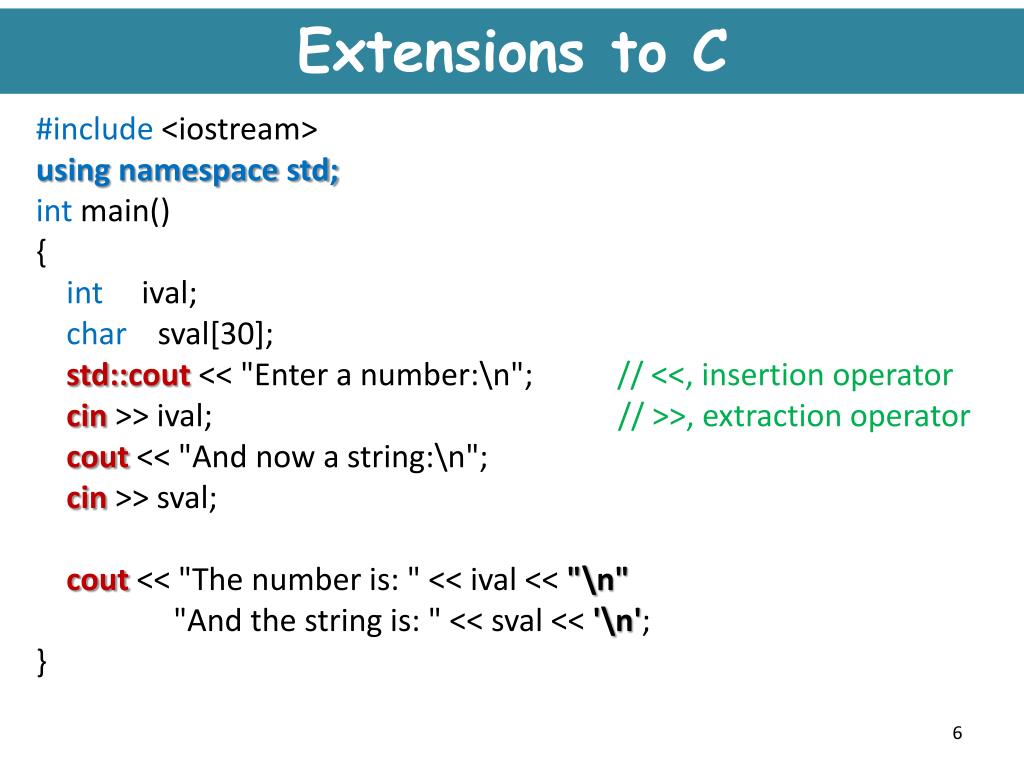 Extensions to C

#include <iostream>
using namespace std;
int main()
{
int ival;
char sval[30];
std::cout << "Enter a number:\n"; // <<, insertion operator
cin >> ival; // >>, extraction operator
cout << "And now a string:\n";
cin >> sval;

cout << "The number is: " << ival << "\n"
"And the string is: " << sval << '\n';
}

6